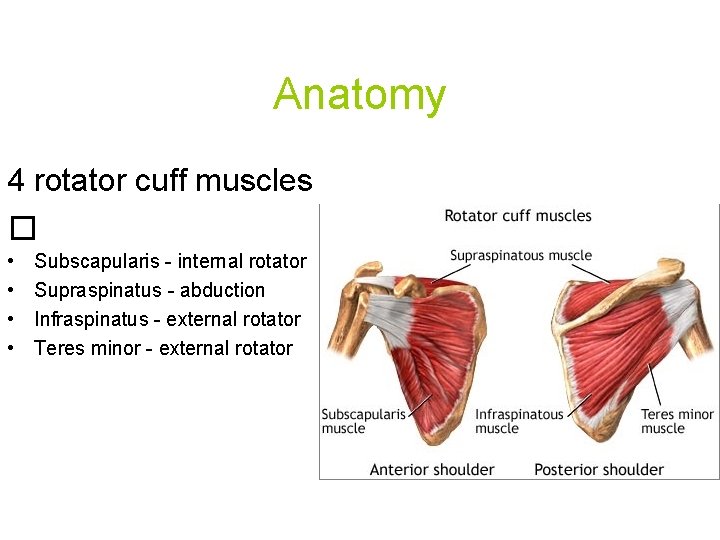 Anatomy

4 rotator cuff muscles

□

• Subscapularis - internal rotator
• Supraspinatus - abduction
• Infraspinatus - external rotator
• Teres minor - external rotator

Rotator cuff muscles

Supraspinatous muscle

Subscapularis muscle

Infraspinatous muscle

Teres minor muscle

Anterior shoulder

Posterior shoulder